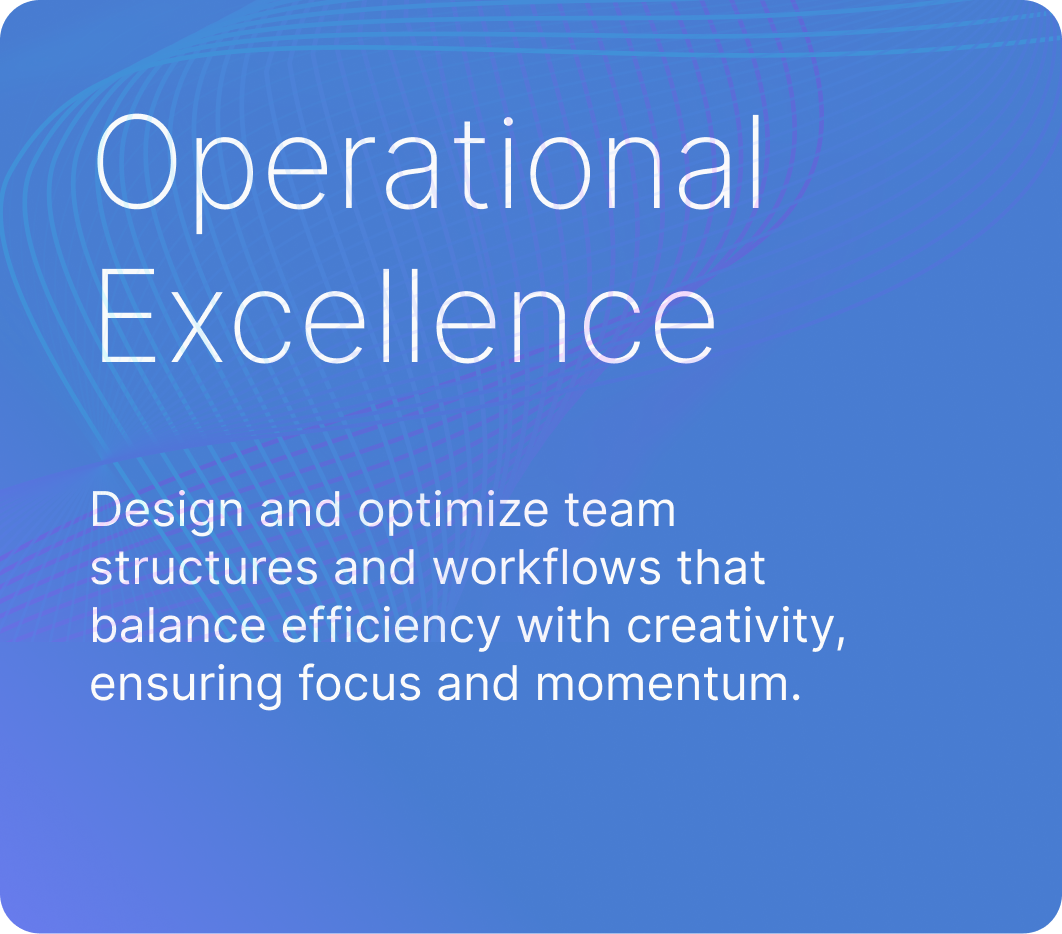 Operational Excellence

Design and optimize team structures and workflows that balance efficiency with creativity, ensuring focus and momentum.